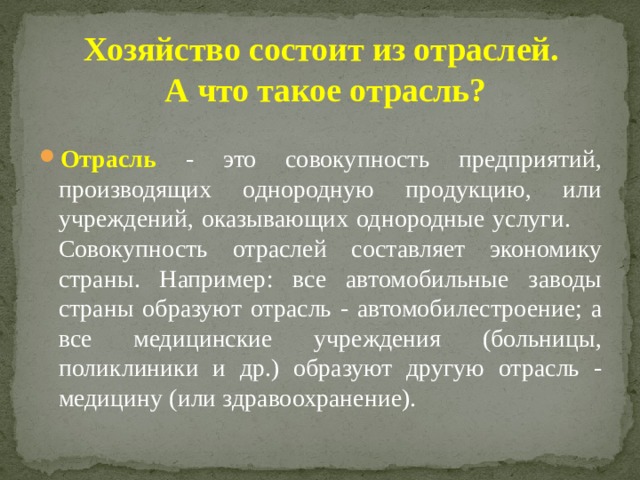 Хозяйство состоит из отраслей.
А что такое отрасль?

Отрасль - это совокупность предприятий, производящих однородную продукцию, или учреждений, оказывающих однородные услуги.
Совокупность отраслей составляет экономику страны. Например: все автомобильные заводы страны образуют отрасль - автомобилестроение; а все медицинские учреждения (больницы, поликлиники и др.) образуют другую отрасль - медицину (или здравоохранение).